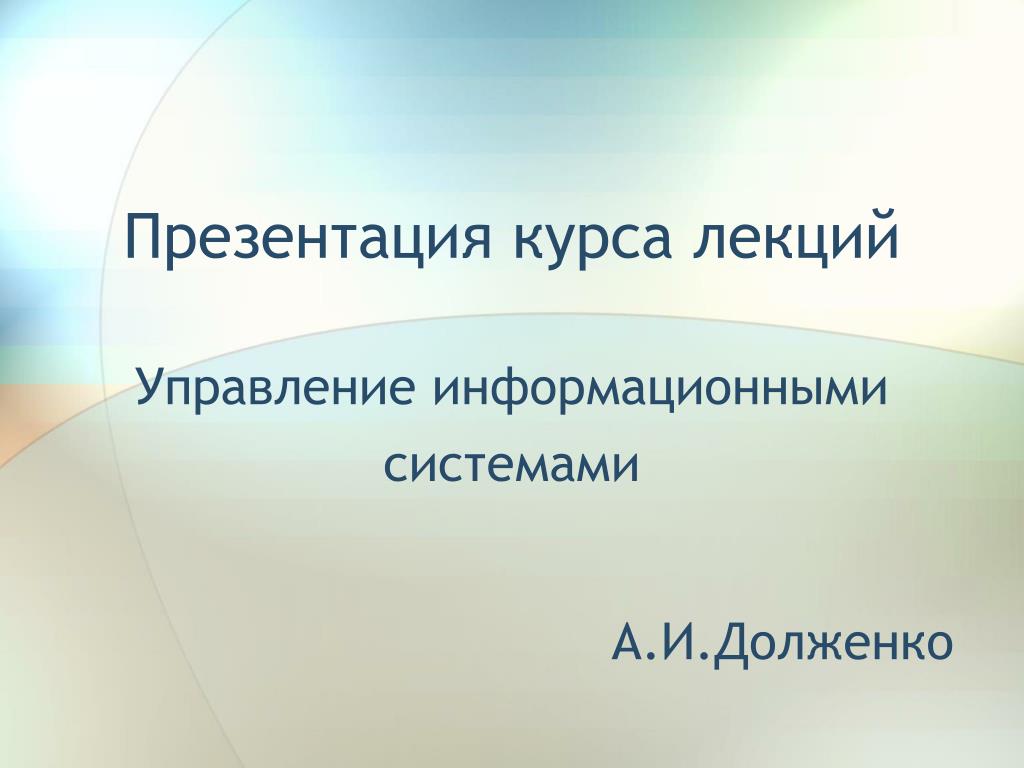 Презентация курса лекций

Управление информационными системами

А.И.Долженко